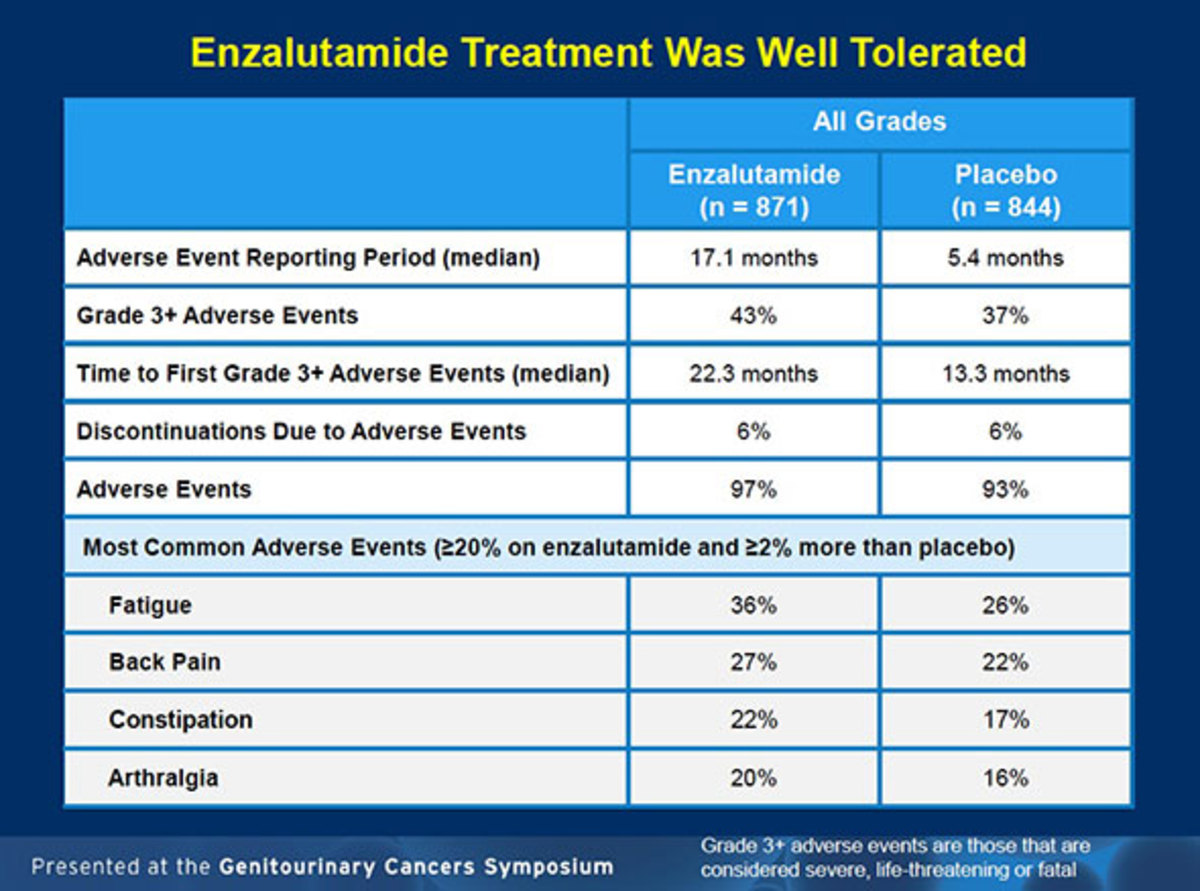 Enzalutamide Treatment Was Well Tolerated

| | All Grades | |
|---|---|---|
| | Enzalutamide (n = 871) | Placebo (n = 844) |
| Adverse Event Reporting Period (median) | 17.1 months | 5.4 months |
| Grade 3+ Adverse Events | 43% | 37% |
| Time to First Grade 3+ Adverse Events (median) | 22.3 months | 13.3 months |
| Discontinuations Due to Adverse Events | 6% | 6% |
| Adverse Events | 97% | 93% |
| Most Common Adverse Events (≥20% on enzalutamide and ≥2% more than placebo) | | |
| Fatigue | 36% | 26% |
| Back Pain | 27% | 22% |
| Constipation | 22% | 17% |
| Arthralgia | 20% | 16% |

Presented at the Genitourinary Cancers Symposium

Grade 3+ adverse events are those that are considered severe, life-threatening or fatal